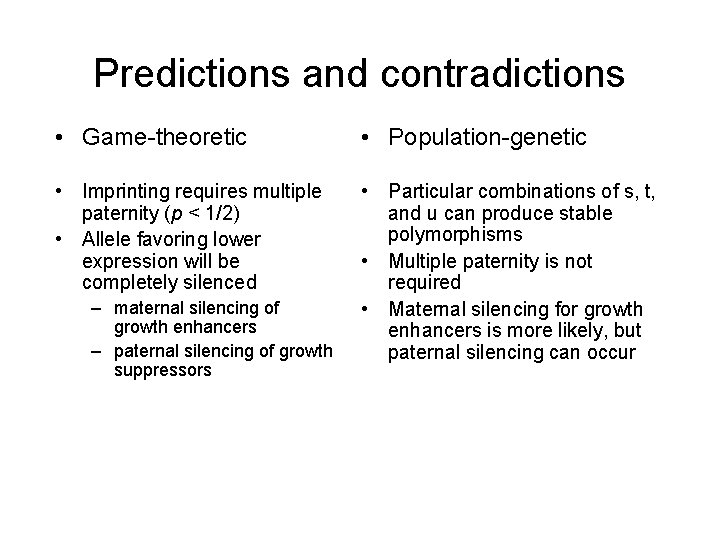 Predictions and contradictions

• Game-theoretic

• Imprinting requires multiple paternity ($p < 1/2$)
• Allele favoring lower expression will be completely silenced
 – maternal silencing of growth enhancers
 – paternal silencing of growth suppressors

• Population-genetic

• Particular combinations of s, t, and u can produce stable polymorphisms
• Multiple paternity is not required
• Maternal silencing for growth enhancers is more likely, but paternal silencing can occur